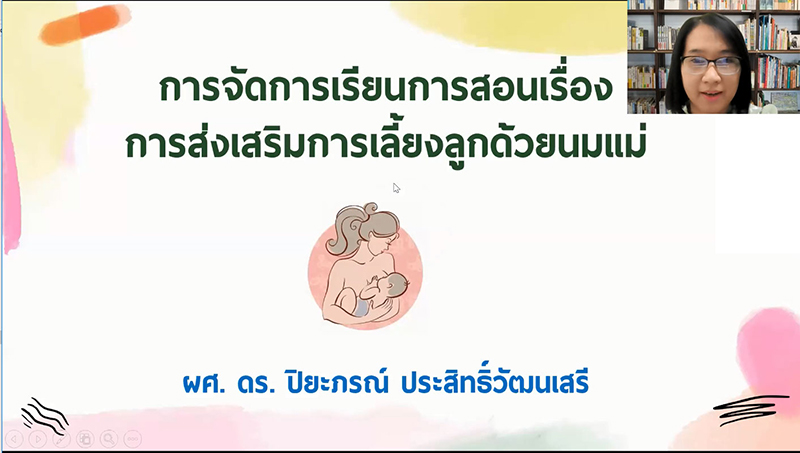 การจัดการเรียนการสอนเรื่อง
การส่งเสริมการเลี้ยงลูกด้วยนมแม่

ผศ. ดร. ปิยะภรณ์ ประสิทธิ์วัฒนเสรี